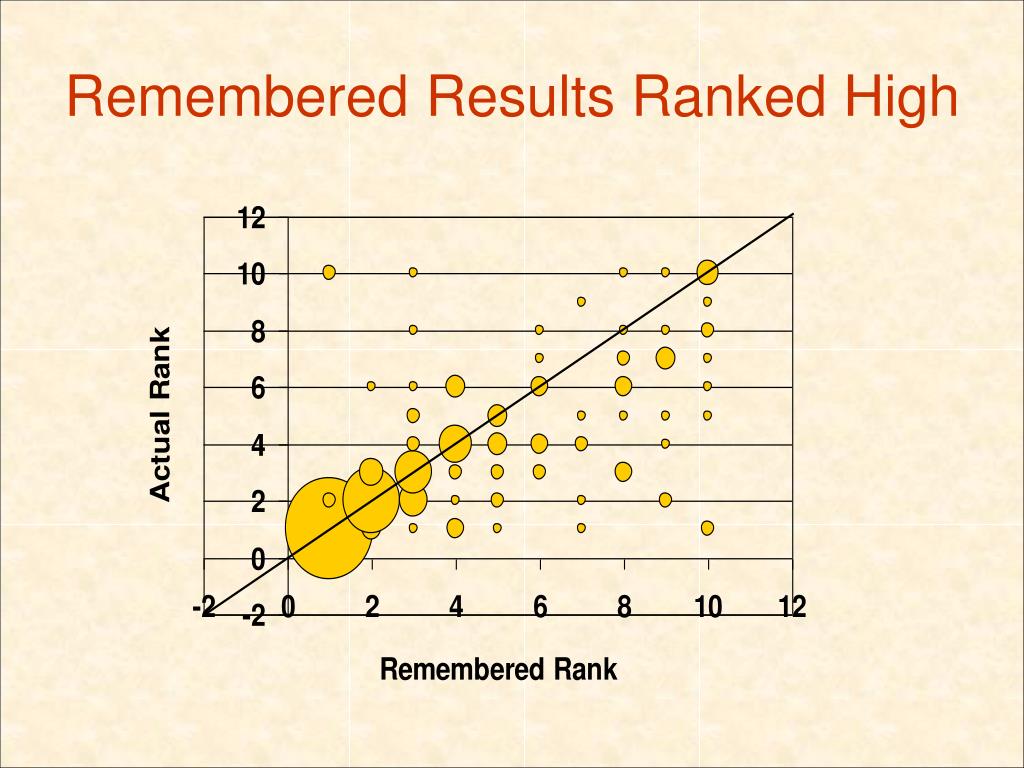 Remembered Results Ranked High

Actual Rank

12
10
8
6
4
2
0
-2

-2 0 2 4 6 8 10 12

Remembered Rank